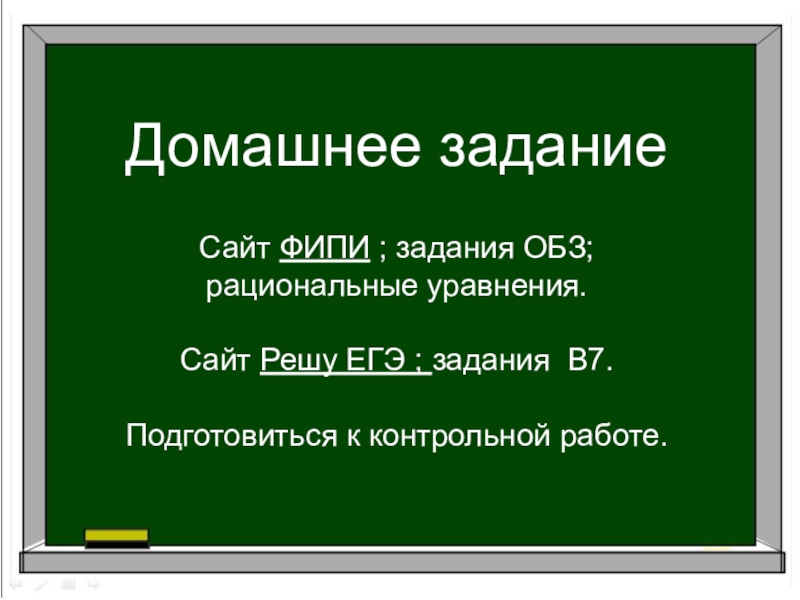 Домашнее задание

Сайт ФИПИ ; задания ОБЗ; рациональные уравнения.

Сайт Решу ЕГЭ ; задания В7.

Подготовиться к контрольной работе.